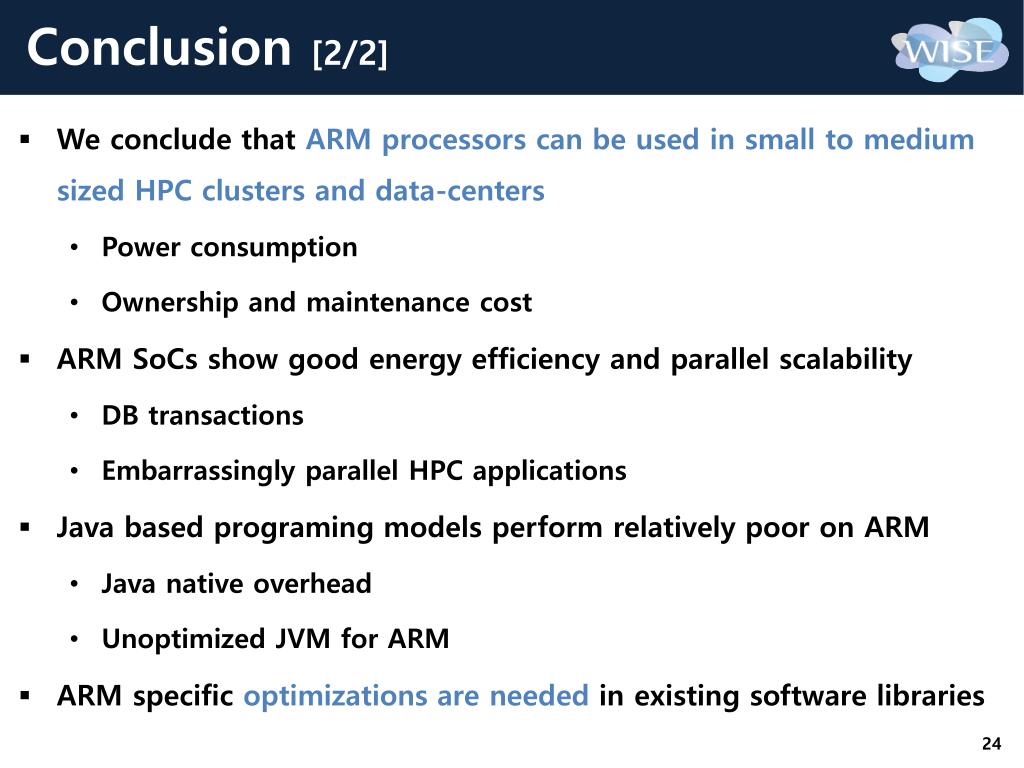 Conclusion [2/2]

WISE

▪ We conclude that ARM processors can be used in small to medium sized HPC clusters and data-centers
• Power consumption
• Ownership and maintenance cost
▪ ARM SoCs show good energy efficiency and parallel scalability
• DB transactions
• Embarrassingly parallel HPC applications
▪ Java based programing models perform relatively poor on ARM
• Java native overhead
• Unoptimized JVM for ARM
▪ ARM specific optimizations are needed in existing software libraries

24